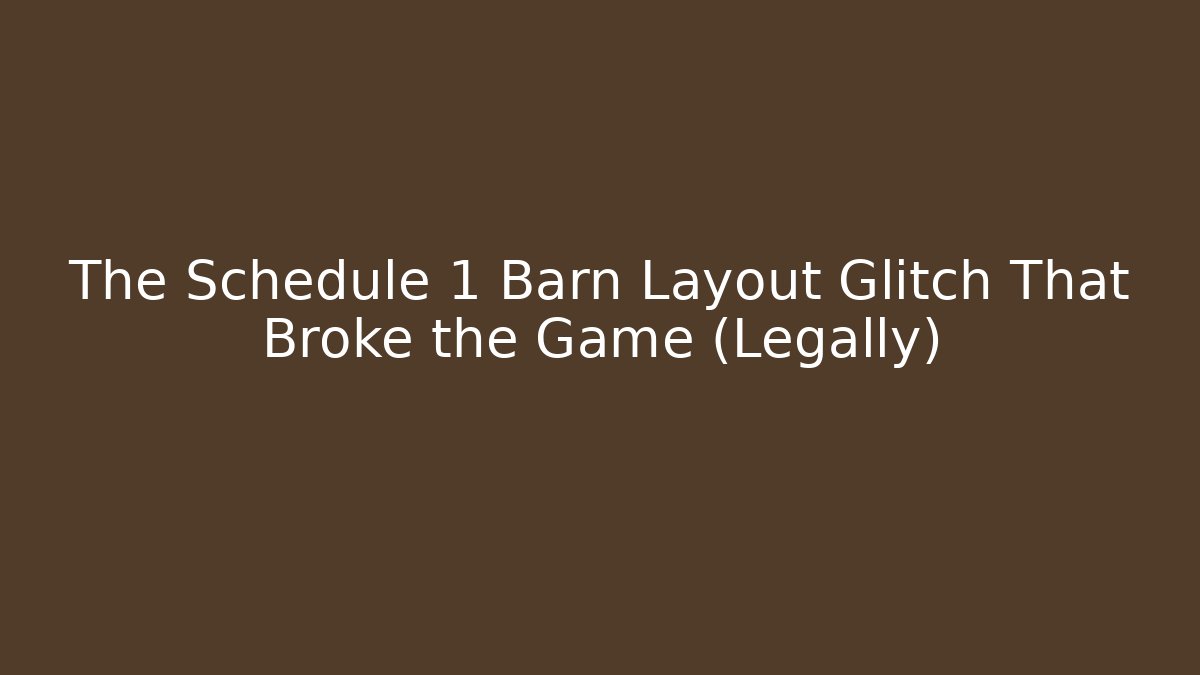 The Schedule 1 Barn Layout Glitch That Broke the Game (Legally)